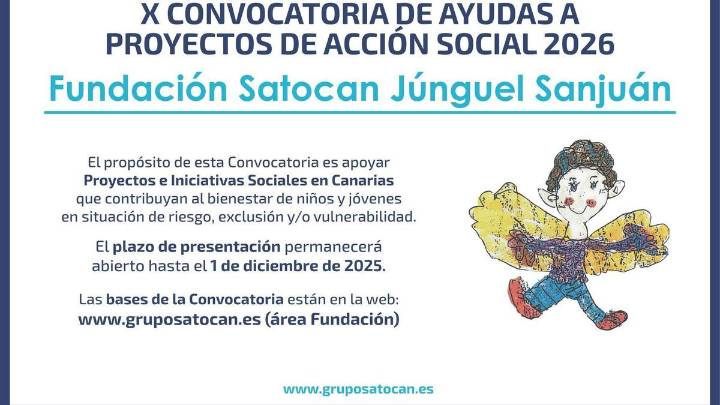 X CONVOCATORIA DE AYUDAS A PROYECTOS DE ACCIÓN SOCIAL 2026

Fundación Satocan Júnguel Sanjuán

El propósito de esta Convocatoria es apoyar Proyectos e Iniciativas Sociales en Canarias que contribuyan al bienestar de niños y jóvenes en situación de riesgo, exclusión y/o vulnerabilidad.

El plazo de presentación permanecerá abierto hasta el 1 de diciembre de 2025.

Las bases de la Convocatoria están en la web: www.gruposatocan.es (área Fundación)

www.gruposatocan.es